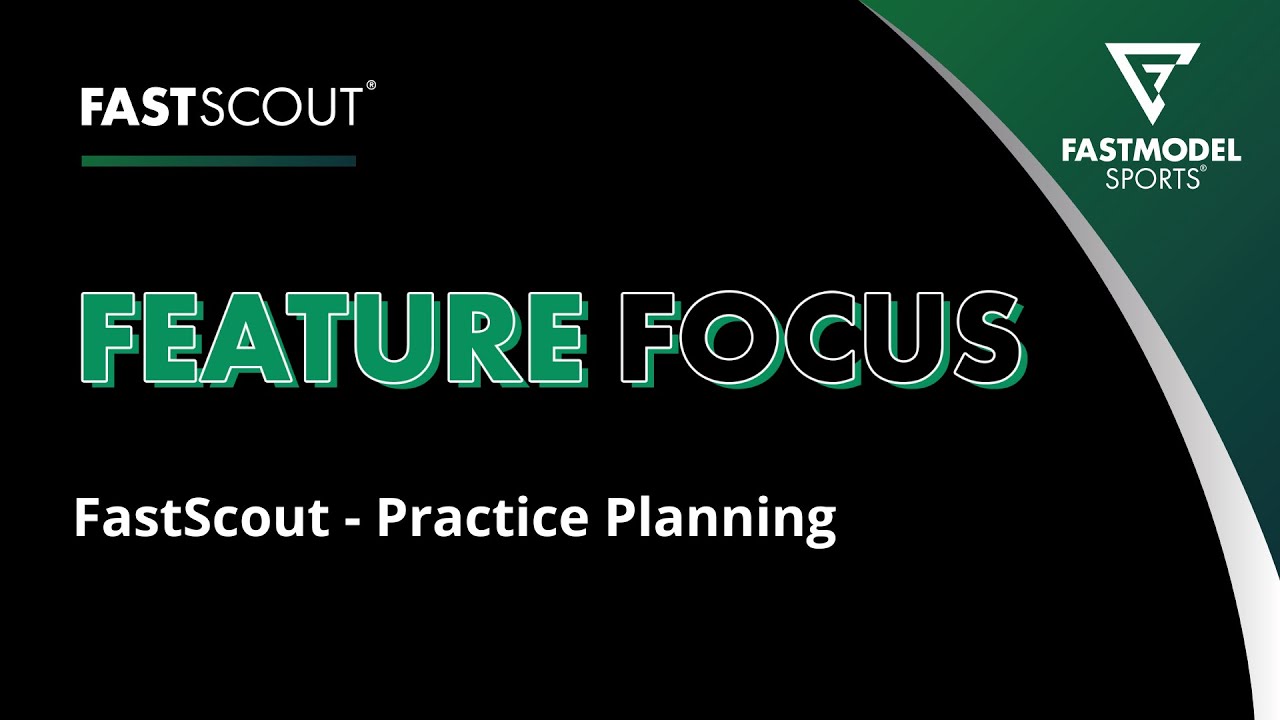 FASTSCOUT®

FASTMODEL SPORTS®

FEATURE FOCUS

FastScout - Practice Planning